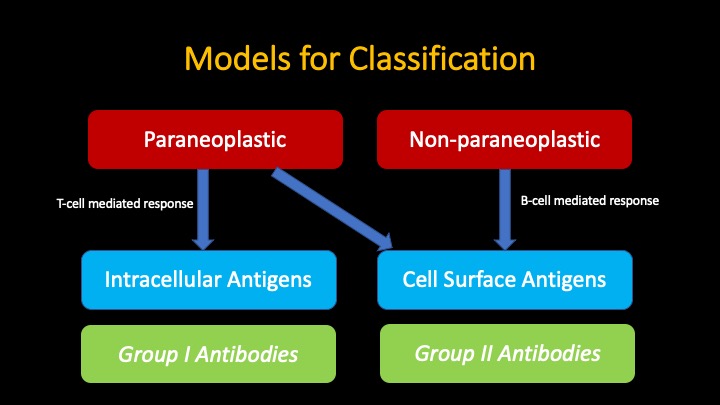 Models for Classification

Paraneoplastic

Non-paraneoplastic

T-cell mediated response

B-cell mediated response

Intracellular Antigens

Cell Surface Antigens

Group I Antibodies

Group II Antibodies